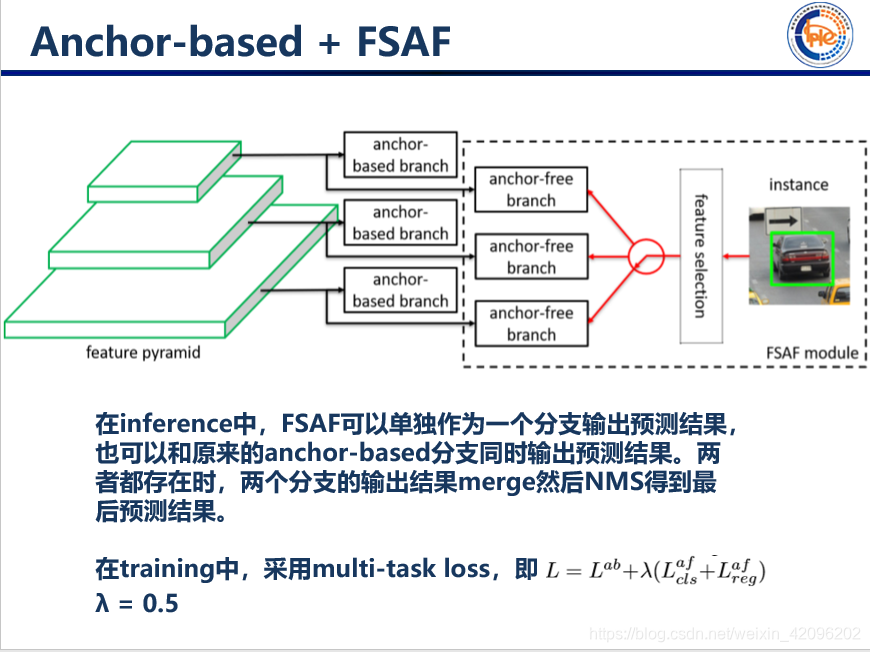 Anchor-based + FSAF

anchor-based branch

anchor-based branch

anchor-based branch

anchor-free branch

anchor-free branch

anchor-free branch

feature selection

instance

feature pyramid

FSAF module

在inference中，FSAF可以单独作为一个分支输出预测结果，也可以和原来的anchor-based分支同时输出预测结果。两者都存在时，两个分支的输出结果merge然后NMS得到最后预测结果。

在training中，采用multi-task loss，即 $L = L^{ab} + \lambda(L^{af}_{cls} + L^{af}_{reg})$
λ = 0.5

https://blog.csdn.net/weixin_42096202